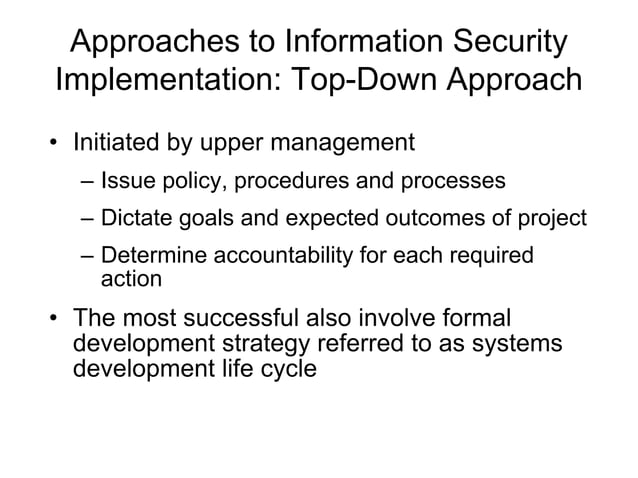 Approaches to Information Security Implementation: Top-Down Approach

• Initiated by upper management
– Issue policy, procedures and processes
– Dictate goals and expected outcomes of project
– Determine accountability for each required action

• The most successful also involve formal development strategy referred to as systems development life cycle